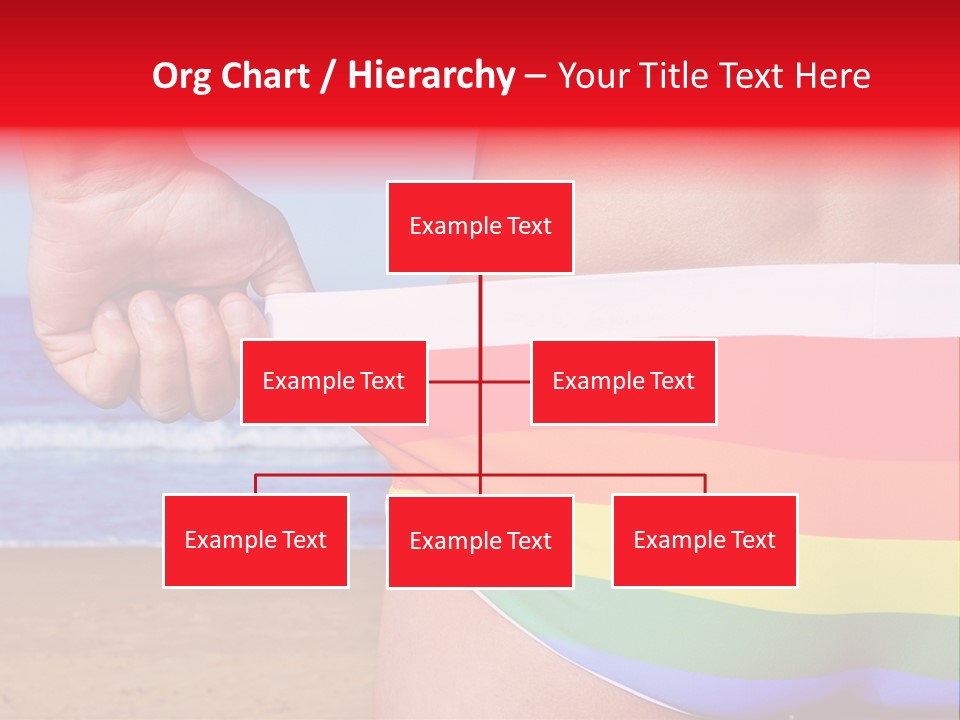 Org Chart / Hierarchy – Your Title Text Here

Example Text

Example Text

Example Text

Example Text

Example Text

Example Text